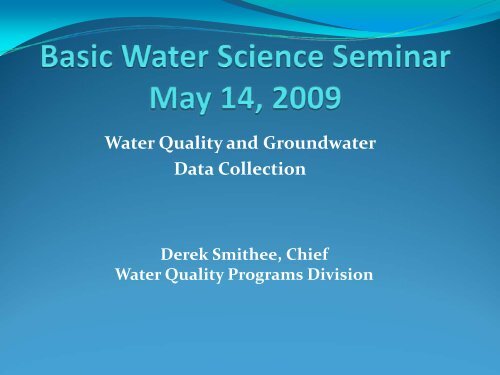 Basic Water Science Seminar
May 14, 2009

Water Quality and Groundwater
Data Collection

Derek Smithee, Chief
Water Quality Programs Division